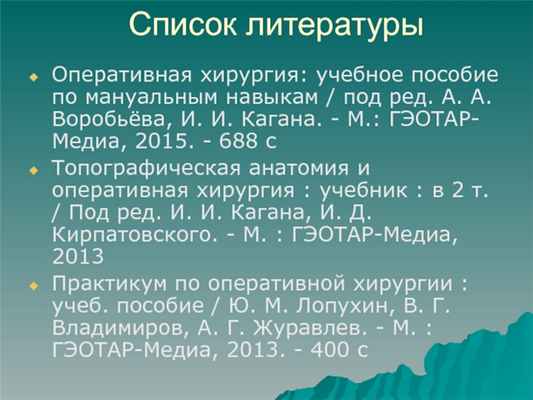 Список литературы

Оперативная хирургия: учебное пособие по мануальным навыкам / под ред. А. А. Воробьёва, И. И. Кагана. - М.: ГЭОТАР-Медиа, 2015. - 688 с

Топографическая анатомия и оперативная хирургия : учебник : в 2 т. / Под ред. И. И. Кагана, И. Д. Кирпатовского. - М. : ГЭОТАР-Медиа, 2013

Практикум по оперативной хирургии : учеб. пособие / Ю. М. Лопухин, В. Г. Владимиров, А. Г. Журавлев. - М. : ГЭОТАР-Медиа, 2013. - 400 с